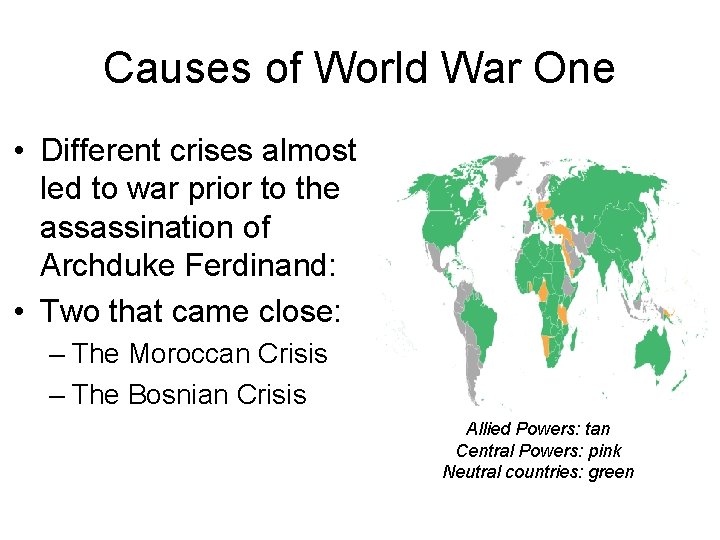 Causes of World War One

• Different crises almost led to war prior to the assassination of Archduke Ferdinand:
• Two that came close:
– The Moroccan Crisis
– The Bosnian Crisis

Allied Powers: tan
Central Powers: pink
Neutral countries: green